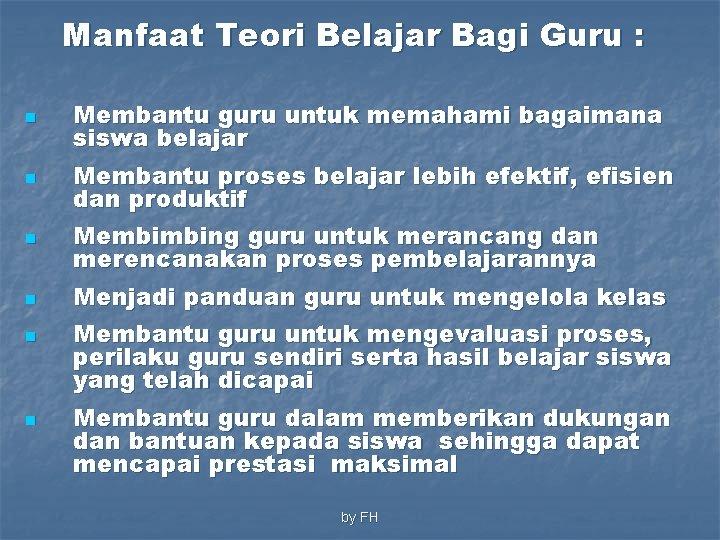 Manfaat Teori Belajar Bagi Guru :

- Membantu guru untuk memahami bagaimana siswa belajar
- Membantu proses belajar lebih efektif, efisien dan produktif
- Membimbing guru untuk merancang dan merencanakan proses pembelajarannya
- Menjadi panduan guru untuk mengelola kelas
- Membantu guru untuk mengevaluasi proses, perilaku guru sendiri serta hasil belajar siswa yang telah dicapai
- Membantu guru dalam memberikan dukungan dan bantuan kepada siswa sehingga dapat mencapai prestasi maksimal

by FH